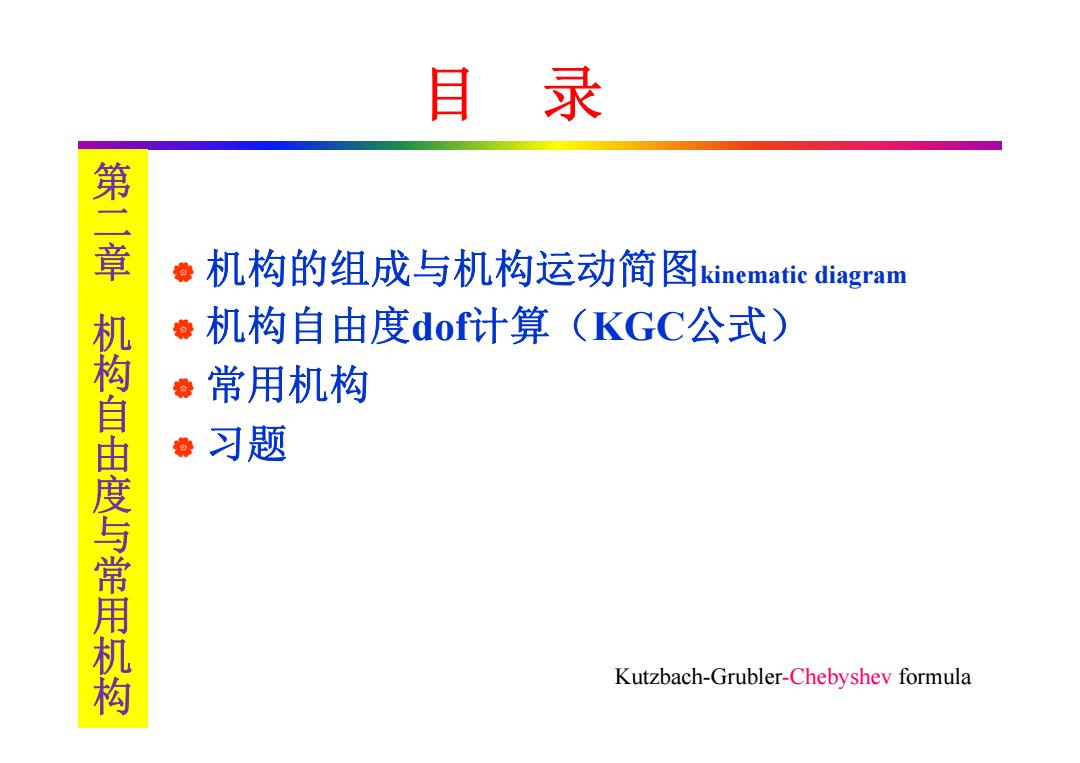 目　录

第二章　机构自由度与常用机构

机构的组成与机构运动简图kinematic diagram
机构自由度dof计算（KGC公式）
常用机构
习题

Kutzbach-Grubler-Chebyshev formula